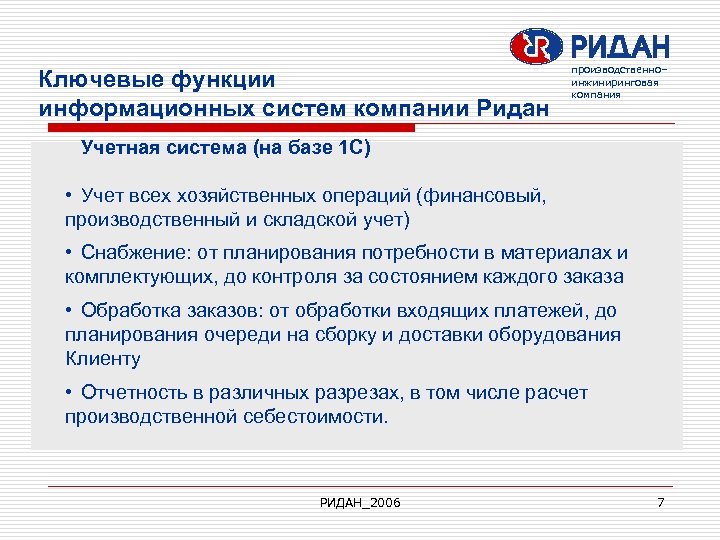 РИДАН
производственно–инжиниринговая компания

Ключевые функции информационных систем компании Ридан

Учетная система (на базе 1С)

• Учет всех хозяйственных операций (финансовый, производственный и складской учет)

• Снабжение: от планирования потребности в материалах и комплектующих, до контроля за состоянием каждого заказа

• Обработка заказов: от обработки входящих платежей, до планирования очереди на сборку и доставки оборудования Клиенту

• Отчетность в различных разрезах, в том числе расчет производственной себестоимости.

РИДАН_2006

7